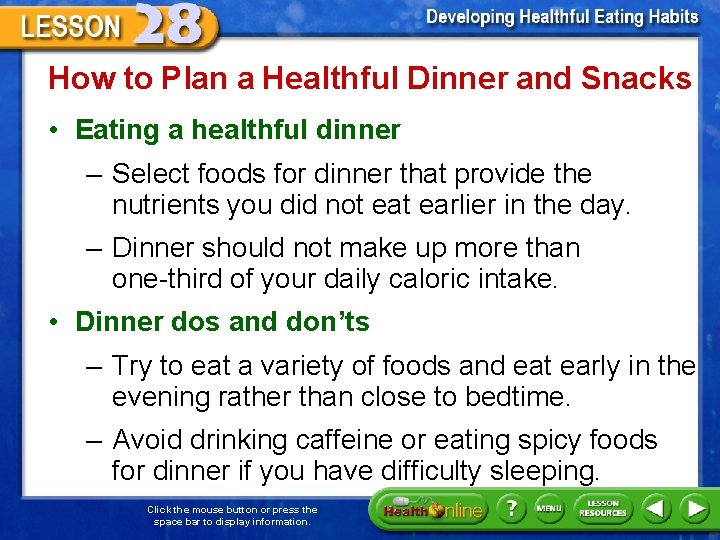 LESSON 28

Developing Healthful Eating Habits

How to Plan a Healthful Dinner and Snacks

• Eating a healthful dinner

– Select foods for dinner that provide the nutrients you did not eat earlier in the day.

– Dinner should not make up more than one-third of your daily caloric intake.

• Dinner dos and don'ts

– Try to eat a variety of foods and eat early in the evening rather than close to bedtime.

– Avoid drinking caffeine or eating spicy foods for dinner if you have difficulty sleeping.

Click the mouse button or press the space bar to display information.

Health Online

?

MENU

LESSON RESOURCES